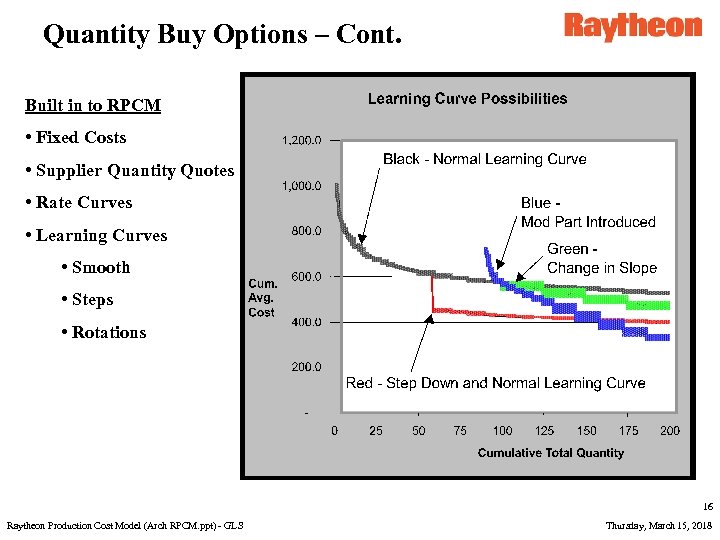 Quantity Buy Options – Cont.

Raytheon

Built in to RPCM

• Fixed Costs

• Supplier Quantity Quotes

• Rate Curves

• Learning Curves

• Smooth

• Steps

• Rotations

Learning Curve Possibilities

1,200.0
1,000.0
800.0
600.0
400.0
200.0
-

Cum. Avg. Cost

Black - Normal Learning Curve

Blue - Mod Part Introduced

Green - Change in Slope

Red - Step Down and Normal Learning Curve

0 25 50 75 100 125 150 175 200

Cumulative Total Quantity

16

Raytheon Production Cost Model (Arch RPCM.ppt) - GLS

Thursday, March 15, 2018